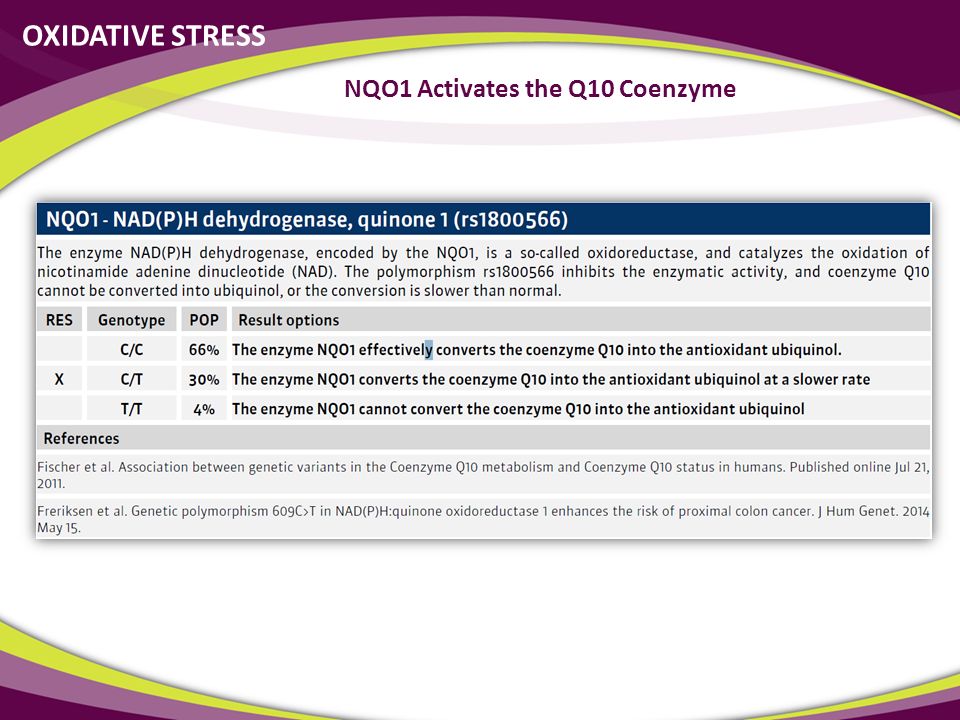 OXIDATIVE STRESS

NQO1 Activates the Q10 Coenzyme

NQO1 - NAD(P)H dehydrogenase, quinone 1 (rs1800566)

The enzyme NAD(P)H dehydrogenase, encoded by the NQO1, is a so-called oxidoreductase, and catalyzes the oxidation of nicotinamide adenine dinucleotide (NAD). The polymorphism rs1800566 inhibits the enzymatic activity, and coenzyme Q10 cannot be converted into ubiquinol, or the conversion is slower than normal.

| RES | Genotype | POP | Result options |
|---|---|---|---|
| | C/C | 66% | The enzyme NQO1 effectively converts the coenzyme Q10 into the antioxidant ubiquinol. |
| X | C/T | 30% | The enzyme NQO1 converts the coenzyme Q10 into the antioxidant ubiquinol at a slower rate |
| | T/T | 4% | The enzyme NQO1 cannot convert the coenzyme Q10 into the antioxidant ubiquinol |

References

Fischer et al. Association between genetic variants in the Coenzyme Q10 metabolism and Coenzyme Q10 status in humans. Published online Jul 21, 2011.

Freriksen et al. Genetic polymorphism 609C>T in NAD(P)H:quinone oxidoreductase 1 enhances the risk of proximal colon cancer. J Hum Genet. 2014 May 15.